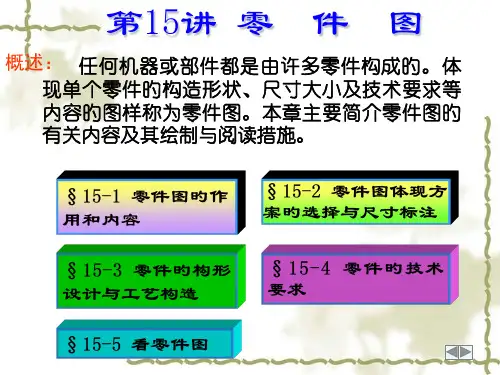 第15讲 零 件 图

概述： 任何机器或部件都是由许多零件构成的。体现单个零件的构造形状、尺寸大小及技术要求等内容的图样称为零件图。本章主要简介零件图的有关内容及其绘制与阅读措施。

§15-1 零件图的作用和内容

§15-2 零件图体现方案的选择与尺寸标注

§15-3 零件的构形设计与工艺构造

§15-4 零件的技术要求

§15-5 看零件图